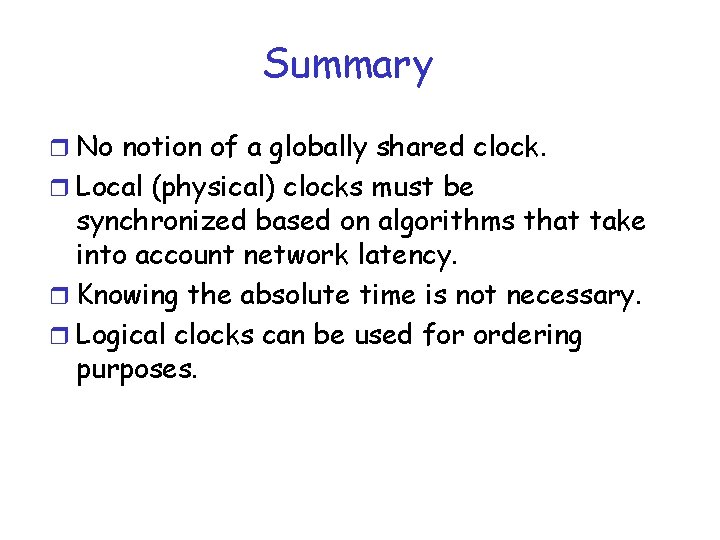 Summary

❒ No notion of a globally shared clock.

❒ Local (physical) clocks must be synchronized based on algorithms that take into account network latency.

❒ Knowing the absolute time is not necessary.

❒ Logical clocks can be used for ordering purposes.